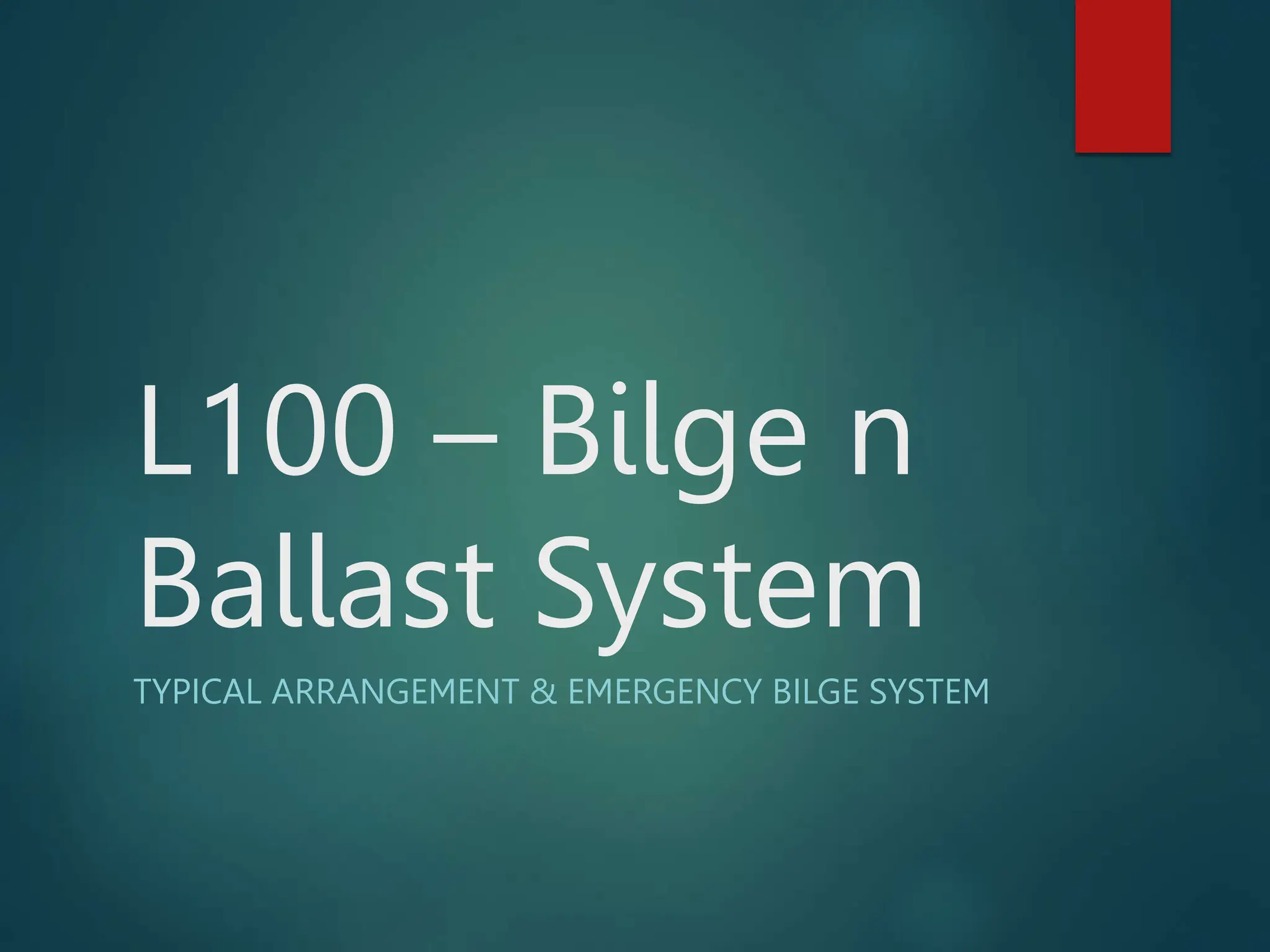 L100 – Bilge n Ballast System

TYPICAL ARRANGEMENT & EMERGENCY BILGE SYSTEM